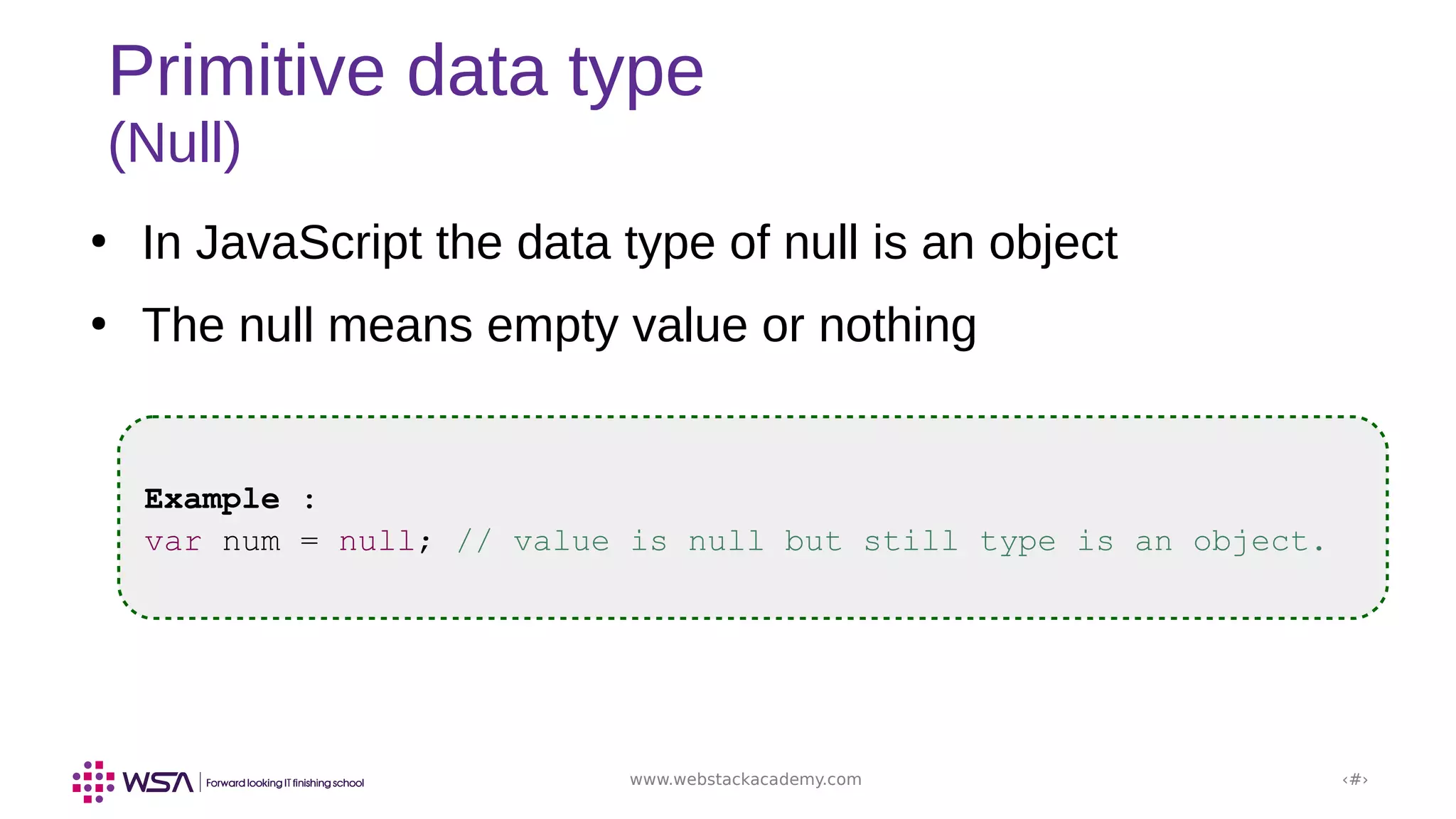 Primitive data type
(Null)

• In JavaScript the data type of null is an object
• The null means empty value or nothing

Example :
var num = null; // value is null but still type is an object.

WSA | Forward looking IT finishing school

www.webstackacademy.com

‹#›